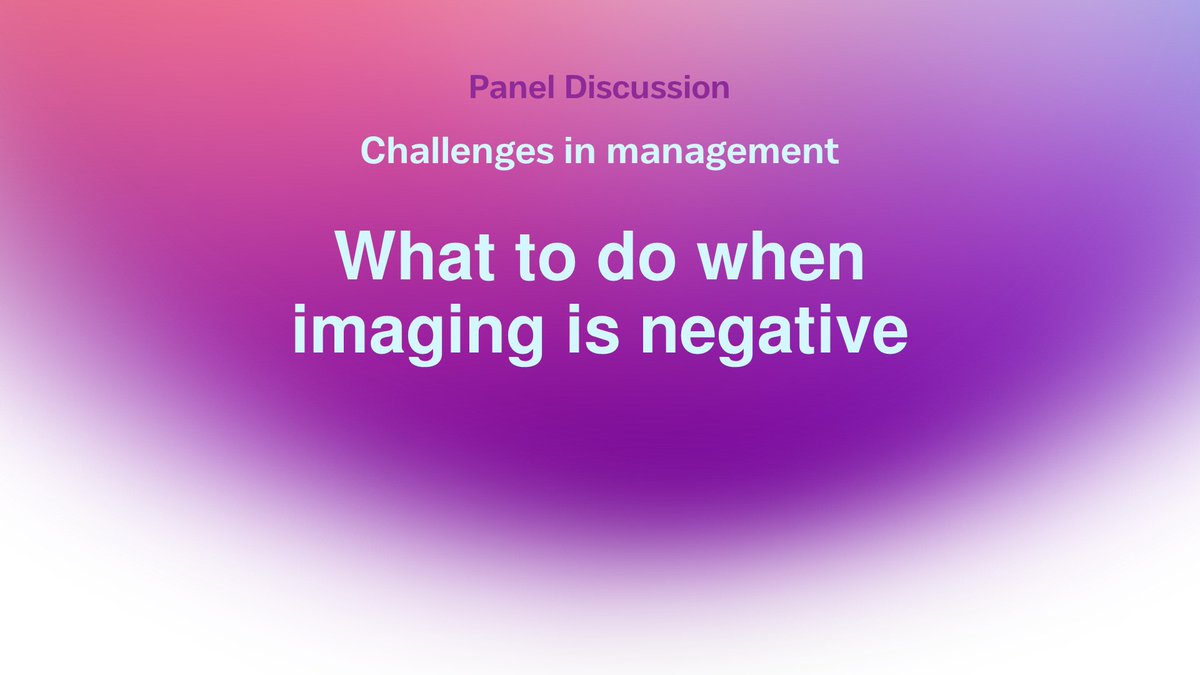 Panel Discussion

Challenges in management

What to do when imaging is negative